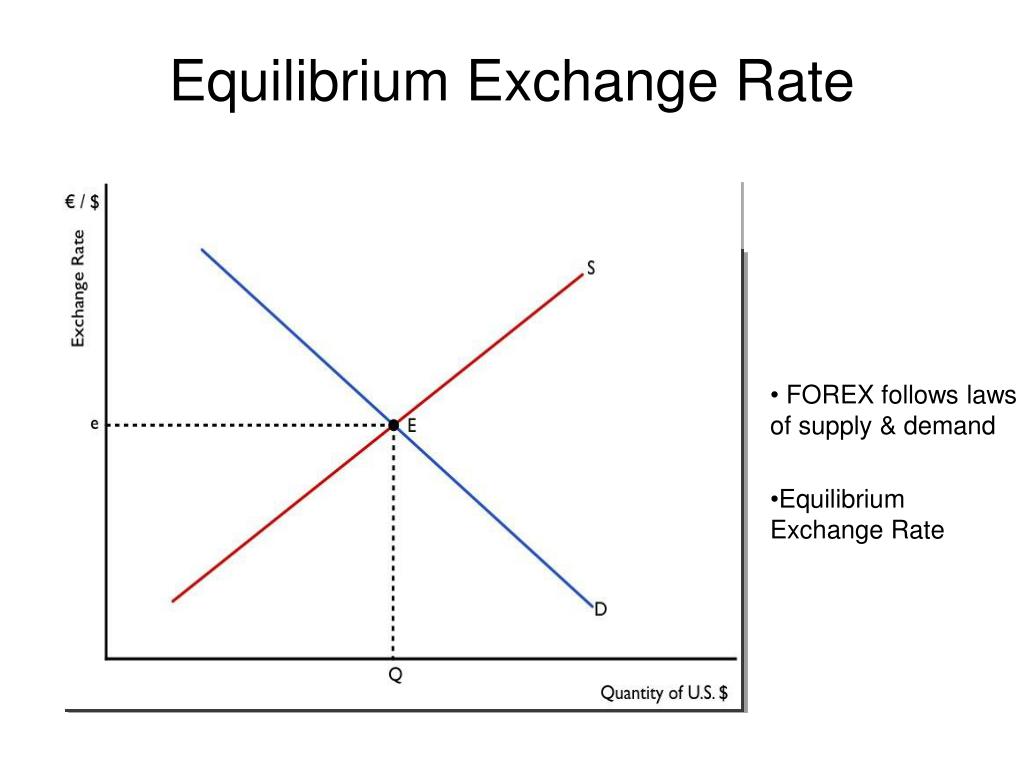 Equilibrium Exchange Rate

€ / $

Exchange Rate

S

e

E

D

Q

Quantity of U.S. $

• FOREX follows laws of supply & demand

•Equilibrium Exchange Rate